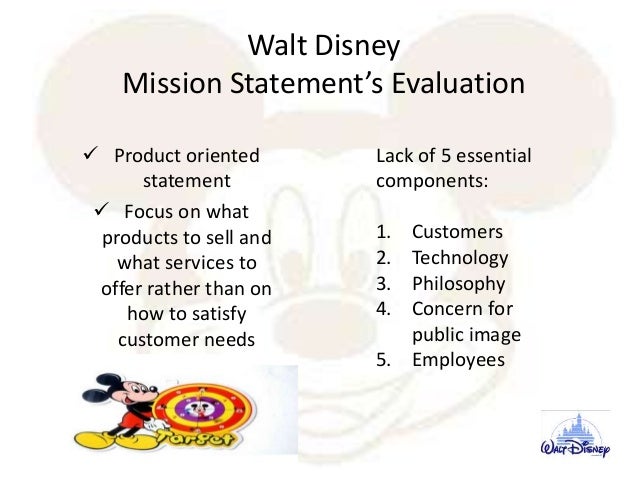 Walt Disney
Mission Statement's Evaluation

✓ Product oriented statement

✓ Focus on what products to sell and what services to offer rather than on how to satisfy customer needs

Target

Lack of 5 essential components:

1. Customers
2. Technology
3. Philosophy
4. Concern for public image
5. Employees

Walt Disney